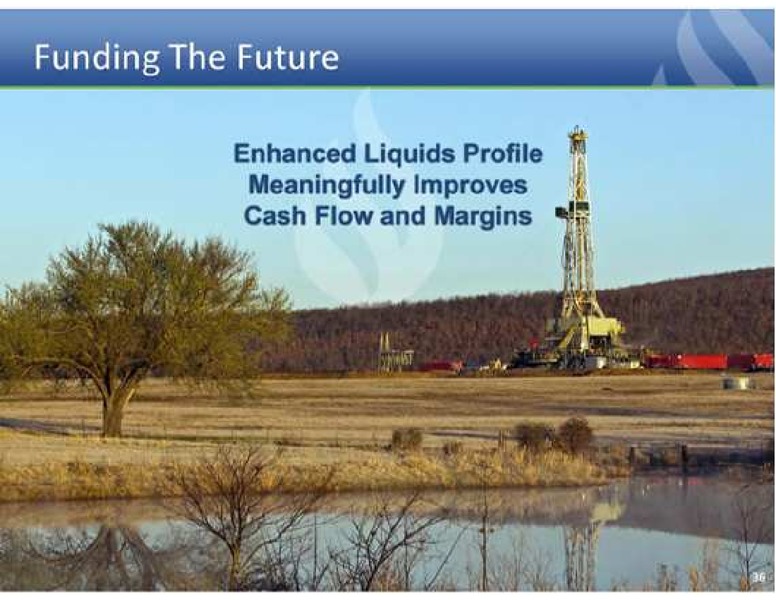 Funding The Future

Enhanced Liquids Profile Meaningfully Improves Cash Flow and Margins

36